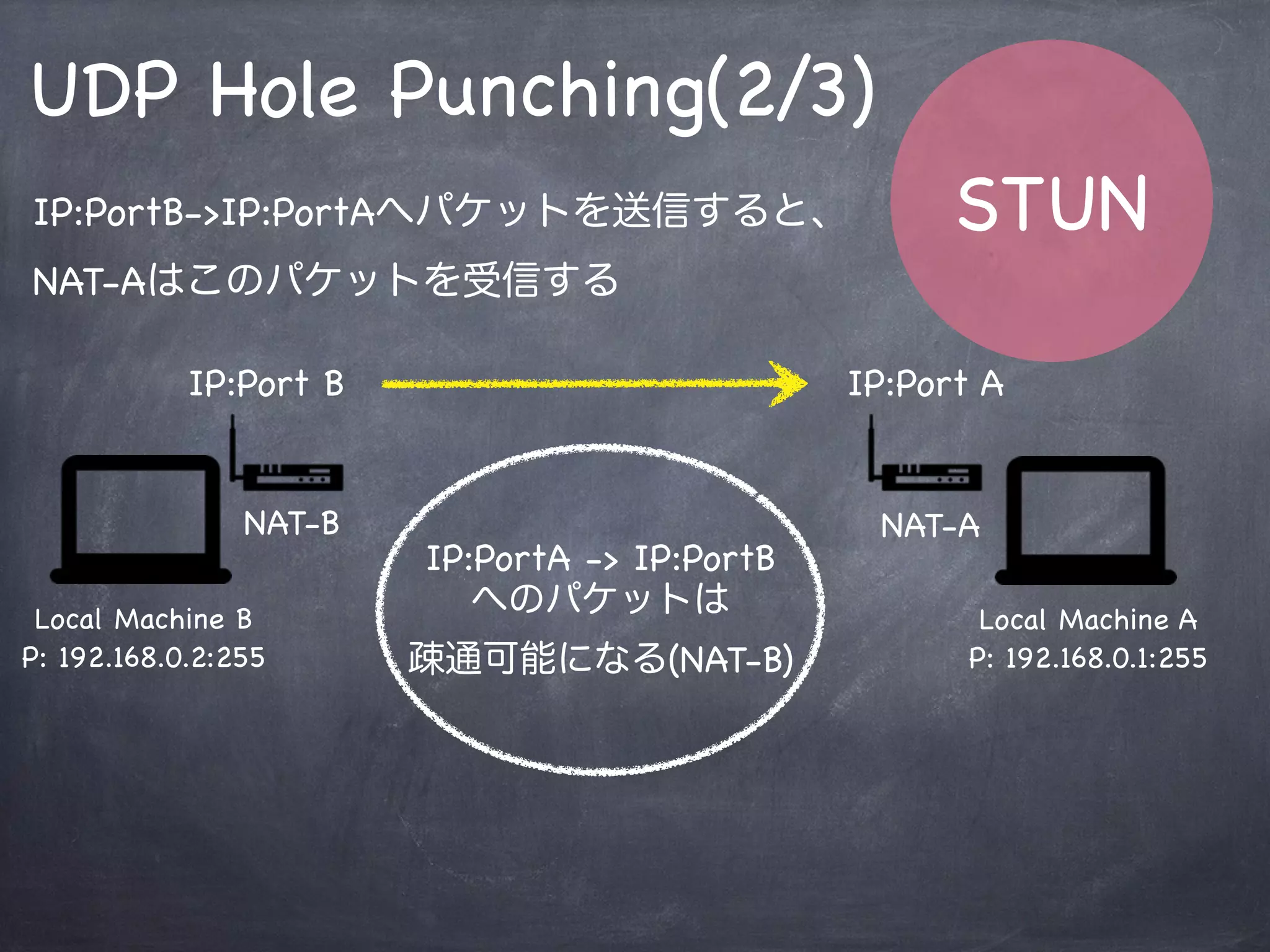 UDP Hole Punching(2/3)

STUN

IP:PortB->IP:PortAへパケットを送信すると、

NAT-Aはこのパケットを受信する

IP:Port B

IP:Port A

NAT-B

NAT-A

IP:PortA -> IP:PortB
へのパケットは
疎通可能になる(NAT-B)

Local Machine B
P: 192.168.0.2:255

Local Machine A
P: 192.168.0.1:255